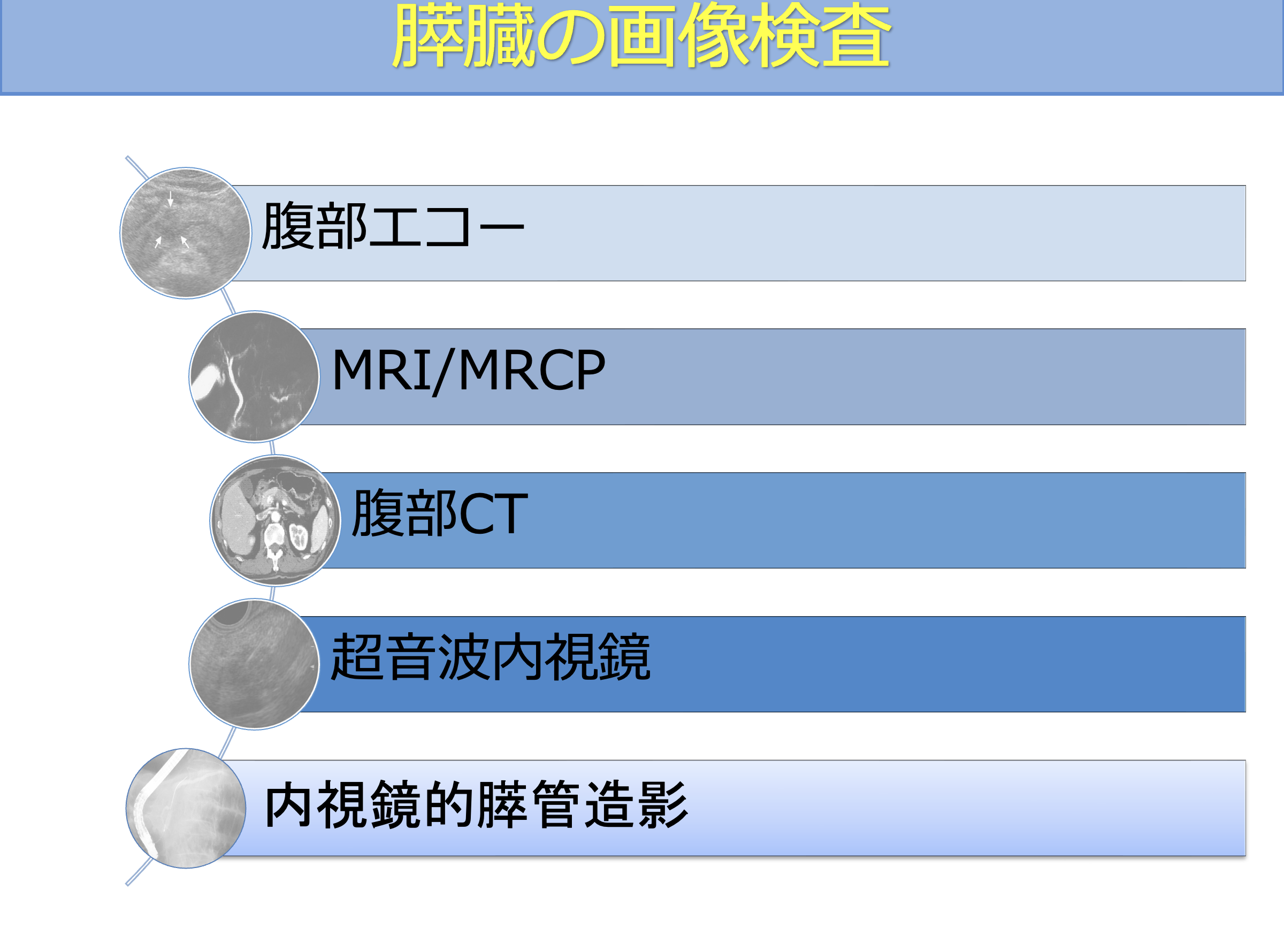 膵臓の画像検査

腹部エコー

MRI/MRCP

腹部CT

超音波内視鏡

内視鏡的膵管造影